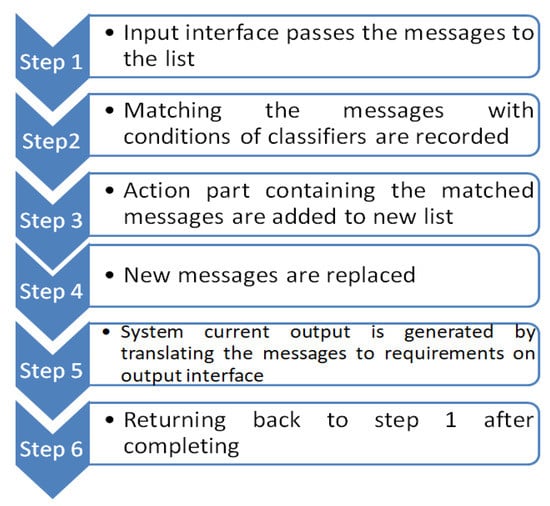 Step 1
• Input interface passes the messages to the list

Step2
• Matching the messages with conditions of classifiers are recorded

Step 3
• Action part containing the matched messages are added to new list

Step 4
• New messages are replaced

Step 5
• System current output is generated by translating the messages to requirements on output interface

Step 6
• Returning back to step 1 after completing